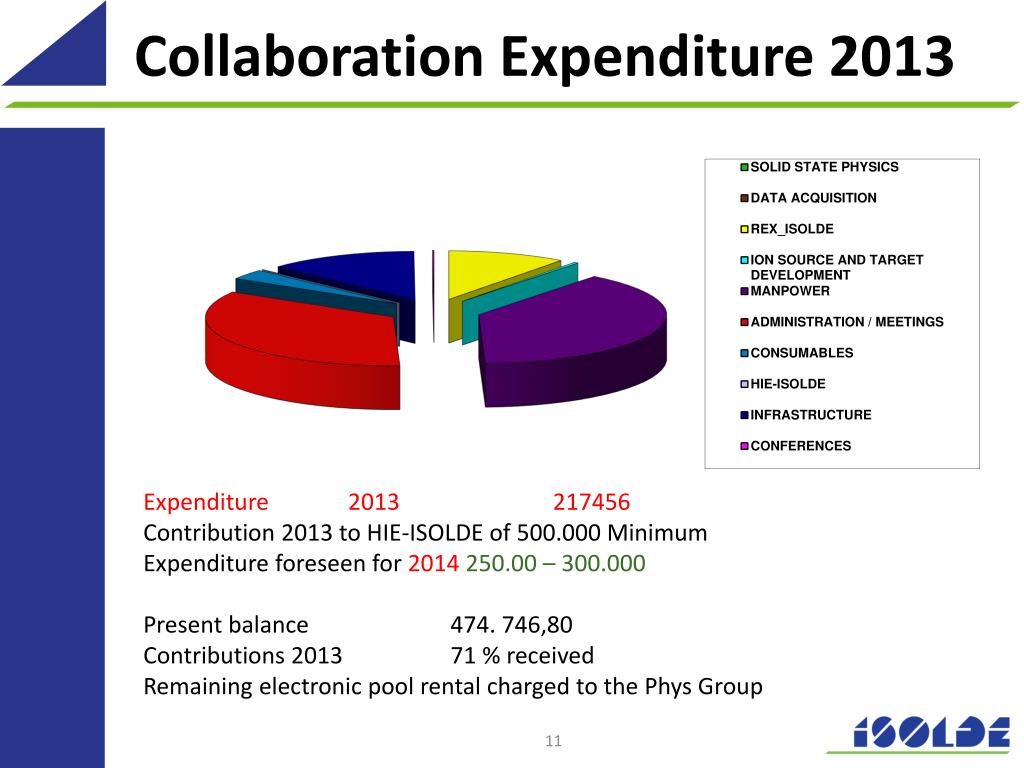 Collaboration Expenditure 2013

SOLID STATE PHYSICS
DATA ACQUISITION
REX_ISOLDE
ION SOURCE AND TARGET DEVELOPMENT
MANPOWER
ADMINISTRATION / MEETINGS
CONSUMABLES
HIE-ISOLDE
INFRASTRUCTURE
CONFERENCES

Expenditure 2013 217456
Contribution 2013 to HIE-ISOLDE of 500.000 Minimum
Expenditure foreseen for 2014 250.00 – 300.000

Present balance 474. 746,80
Contributions 2013 71 % received
Remaining electronic pool rental charged to the Phys Group

11

ISOLDE